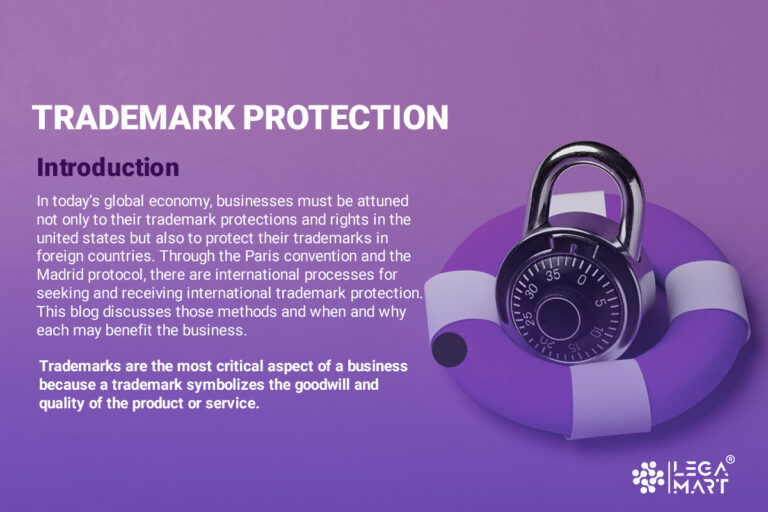 TRADEMARK PROTECTION

Introduction

In today's global economy, businesses must be attuned not only to their trademark protections and rights in the united states but also to protect their trademarks in foreign countries. Through the Paris convention and the Madrid protocol, there are international processes for seeking and receiving international trademark protection. This blog discusses those methods and when and why each may benefit the business.

Trademarks are the most critical aspect of a business because a trademark symbolizes the goodwill and quality of the product or service.

35 0 5 10 15 20 25 30

LEGA MART ®